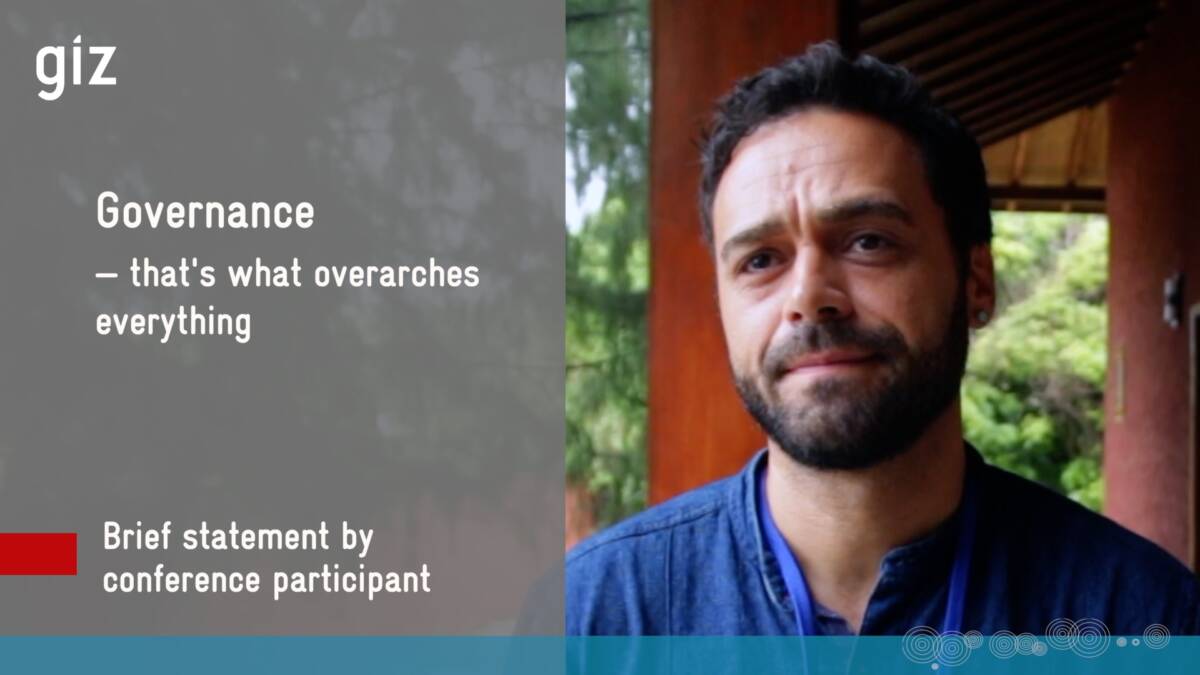 giz

Governance
– that's what overarches everything

Brief statement by conference participant